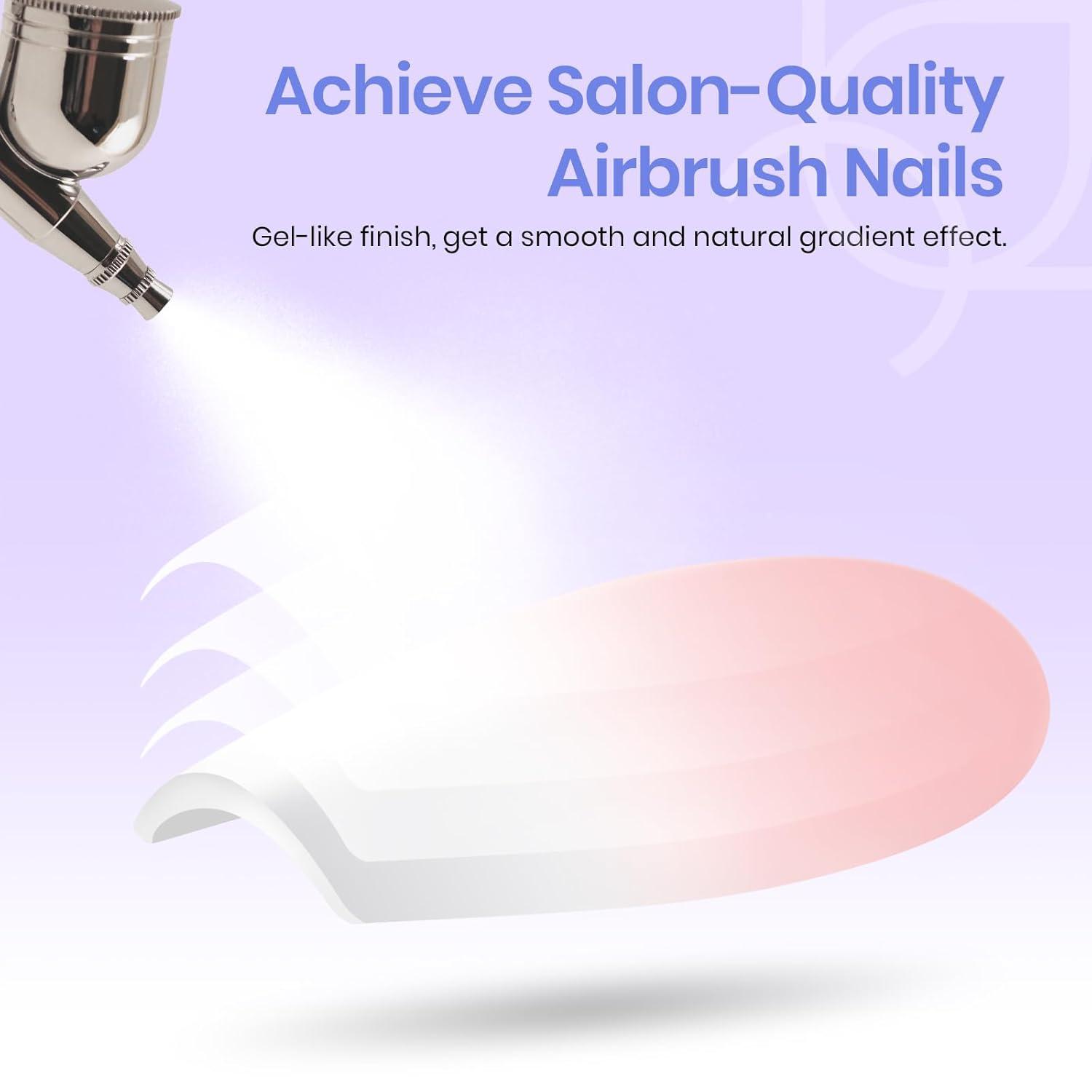 Achieve Salon-Quality Airbrush Nails

Gel-like finish, get a smooth and natural gradient effect.